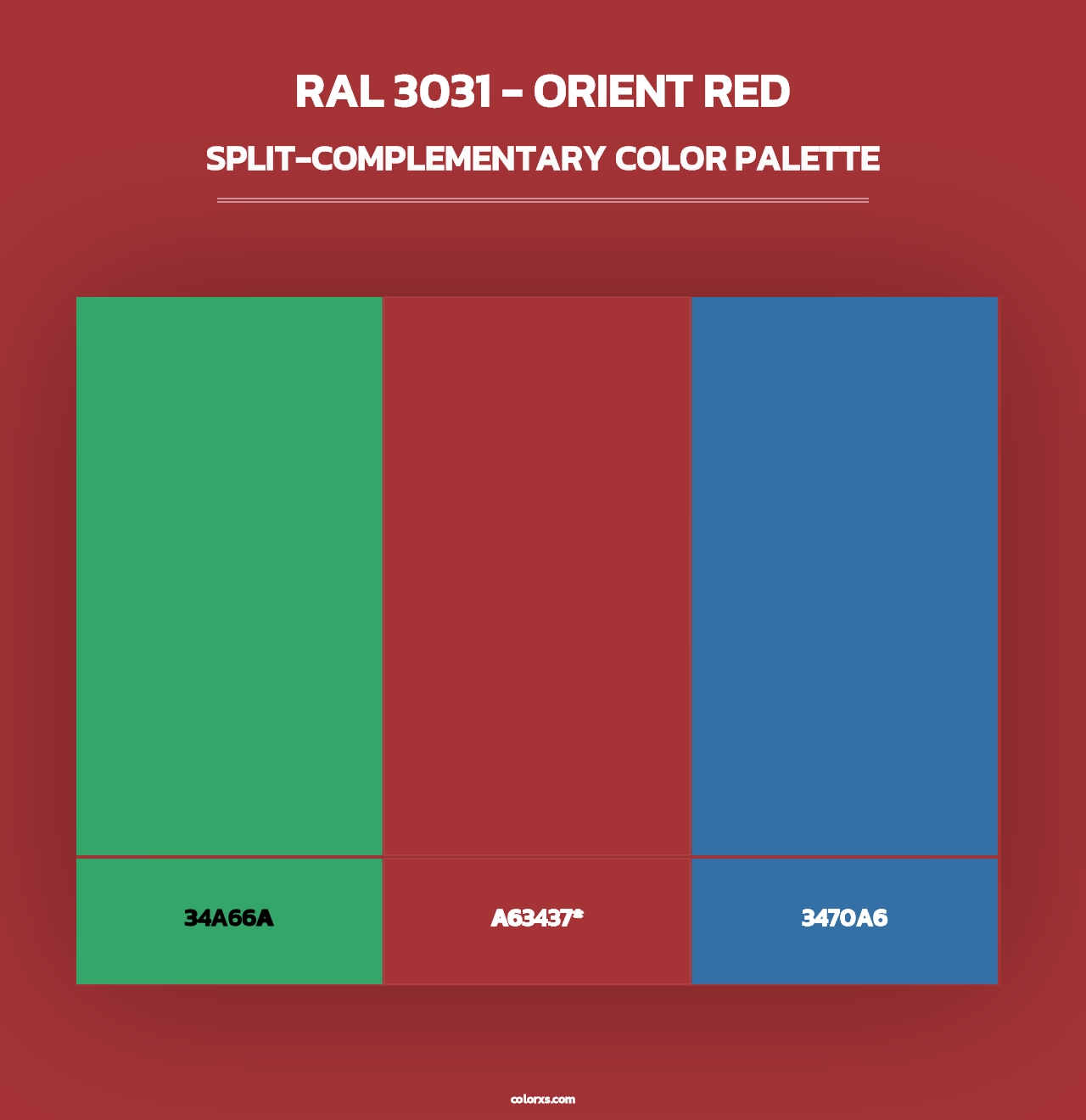 RAL 3031 - ORIENT RED
SPLIT-COMPLEMENTARY COLOR PALETTE

34A66A
A63437*
3470A6

colorxs.com